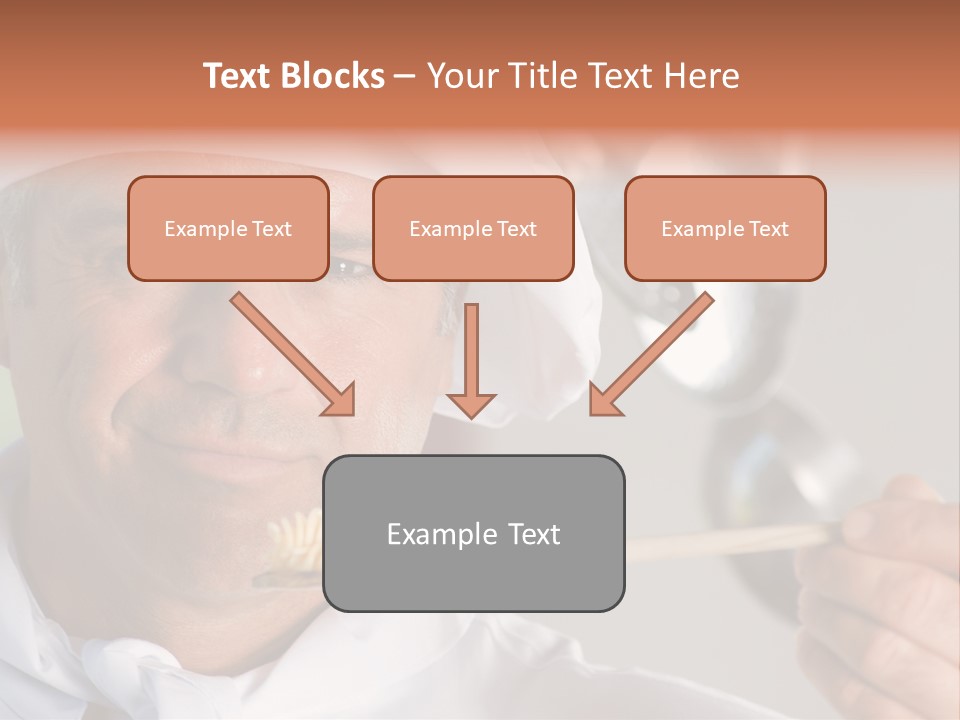 Text Blocks – Your Title Text Here

Example Text

Example Text

Example Text

Example Text